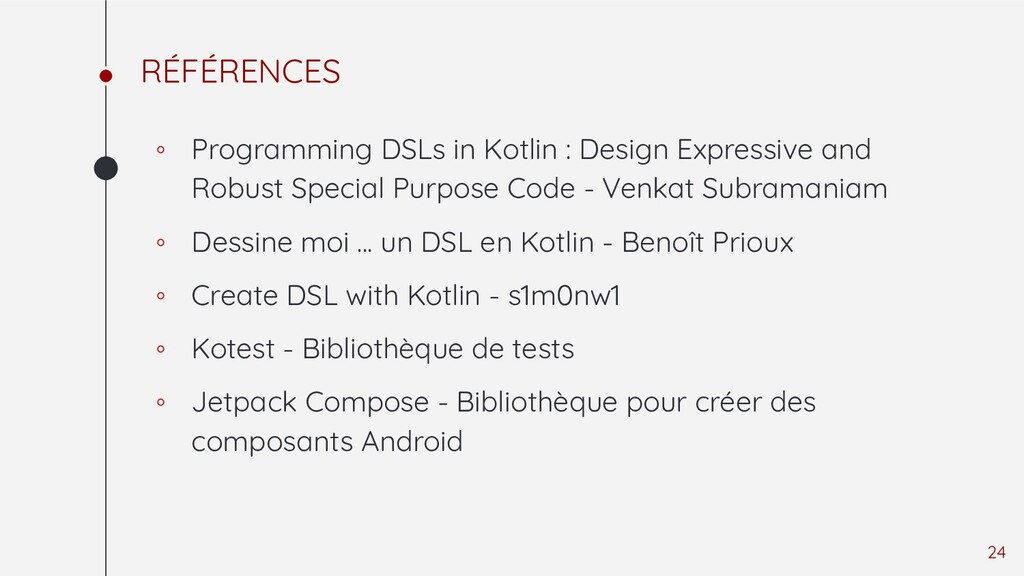 RÉFÉRENCES

◦ Programming DSLs in Kotlin : Design Expressive and Robust Special Purpose Code - Venkat Subramaniam

◦ Dessine moi … un DSL en Kotlin - Benoît Prioux

◦ Create DSL with Kotlin - s1m0nw1

◦ Kotest - Bibliothèque de tests

◦ Jetpack Compose - Bibliothèque pour créer des composants Android

24